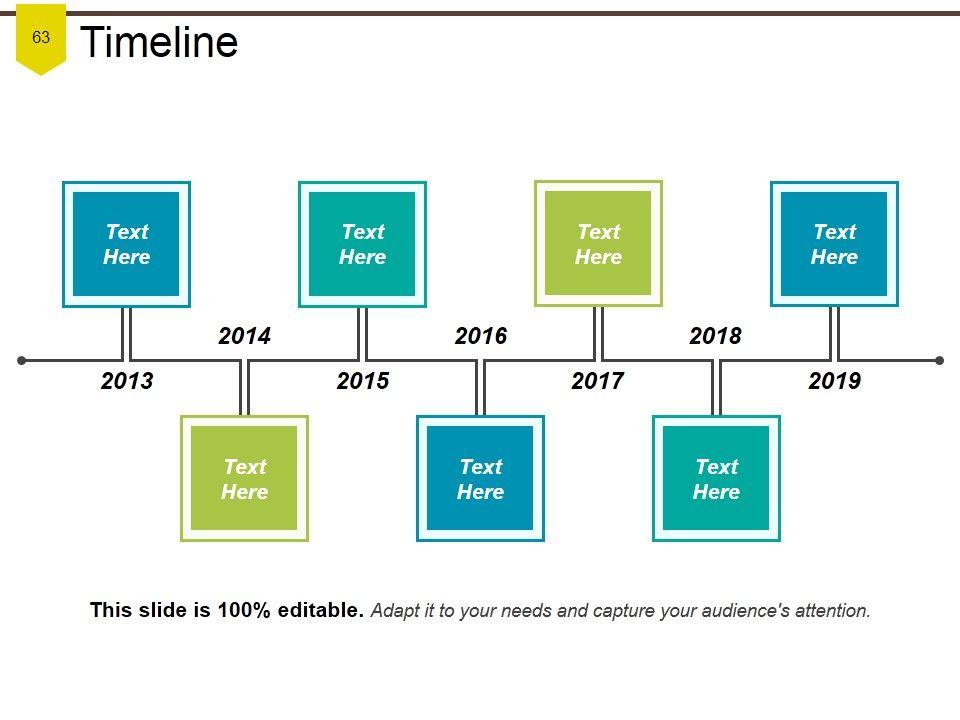 63

Timeline

Text Here

Text Here

Text Here

Text Here

2014

2016

2018

2013

2015

2017

2019

Text Here

Text Here

Text Here

This slide is 100% editable. Adapt it to your needs and capture your audience's attention.